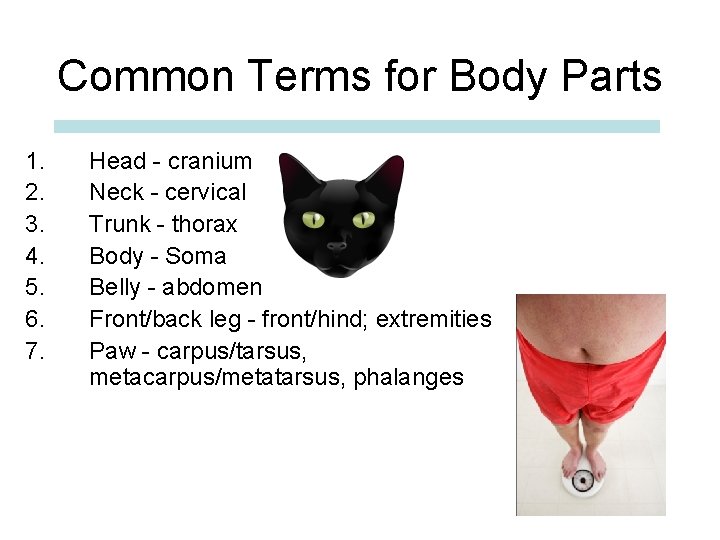 Common Terms for Body Parts

1. Head - cranium
2. Neck - cervical
3. Trunk - thorax
4. Body - Soma
5. Belly - abdomen
6. Front/back leg - front/hind; extremities
7. Paw - carpus/tarsus, metacarpus/metatarsus, phalanges